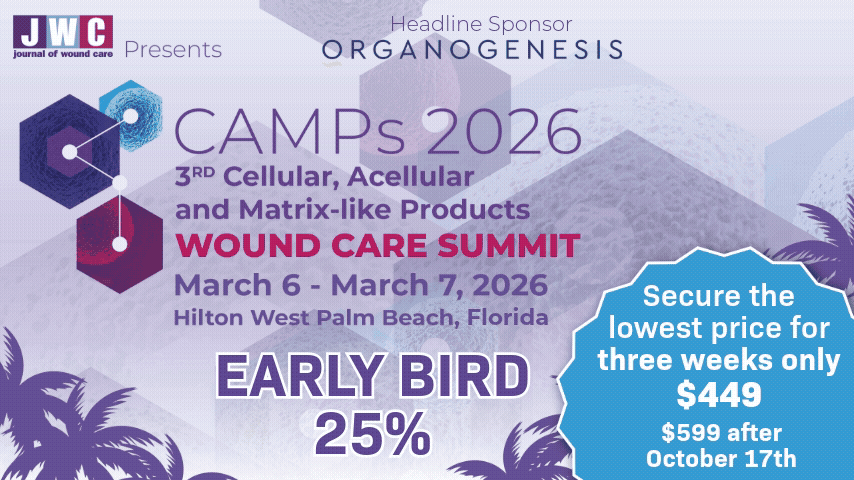 JWC
journal of wound care
Presents

Headline Sponsor
ORGANOGENESIS

CAMPs 2026
3RD Cellular, Acellular and Matrix-like Products
WOUND CARE SUMMIT
March 6 - March 7, 2026
Hilton West Palm Beach, Florida

EARLY BIRD
25%

Secure the lowest price for three weeks only
$449
$599 after October 17th